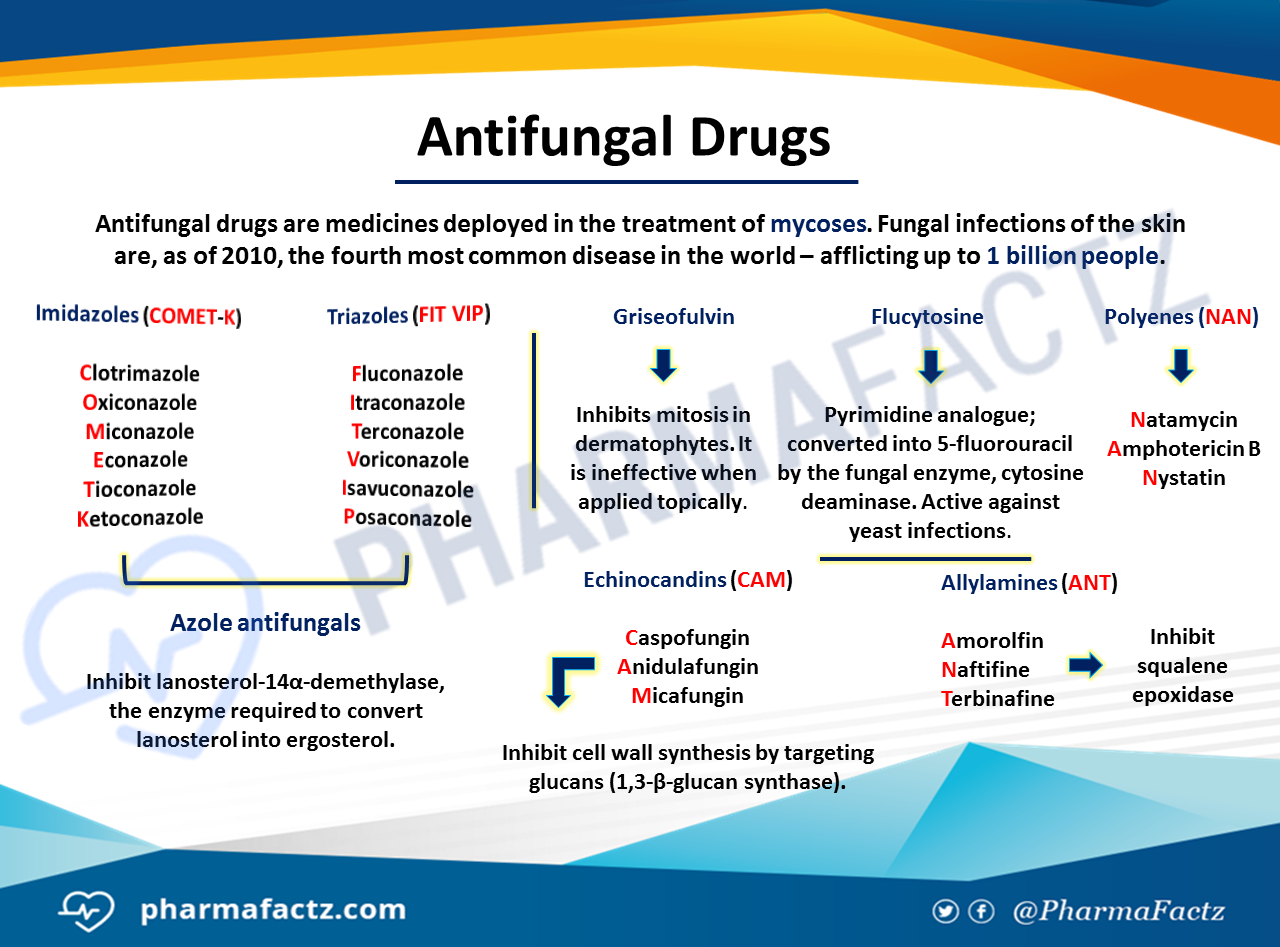 Antifungal Drugs

Antifungal drugs are medicines deployed in the treatment of mycoses. Fungal infections of the skin are, as of 2010, the fourth most common disease in the world – afflicting up to 1 billion people.

Imidazoles (COMET-K)

Clotrimazole
Oxiconazole
Miconazole
Econazole
Tioconazole
Ketoconazole

Triazoles (FIT VIP)

Fluconazole
Itraconazole
Terconazole
Voriconazole
Isavuconazole
Posaconazole

Azole antifungals

Inhibit lanosterol-14α-demethylase, the enzyme required to convert lanosterol into ergosterol.

Griseofulvin

Inhibits mitosis in dermatophytes. It is ineffective when applied topically.

Flucytosine

Pyrimidine analogue; converted into 5-fluorouracil by the fungal enzyme, cytosine deaminase. Active against yeast infections.

Polyenes (NAN)

Natamycin
Amphotericin B
Nystatin

Echinocandins (CAM)

Caspofungin
Anidulafungin
Micafungin

Inhibit cell wall synthesis by targeting glucans (1,3-β-glucan synthase).

Allylamines (ANT)

Amorolfin
Naftifine
Terbinafine

Inhibit squalene epoxidase

PHARMAFACTZ

pharmafactz.com

@PharmaFactz